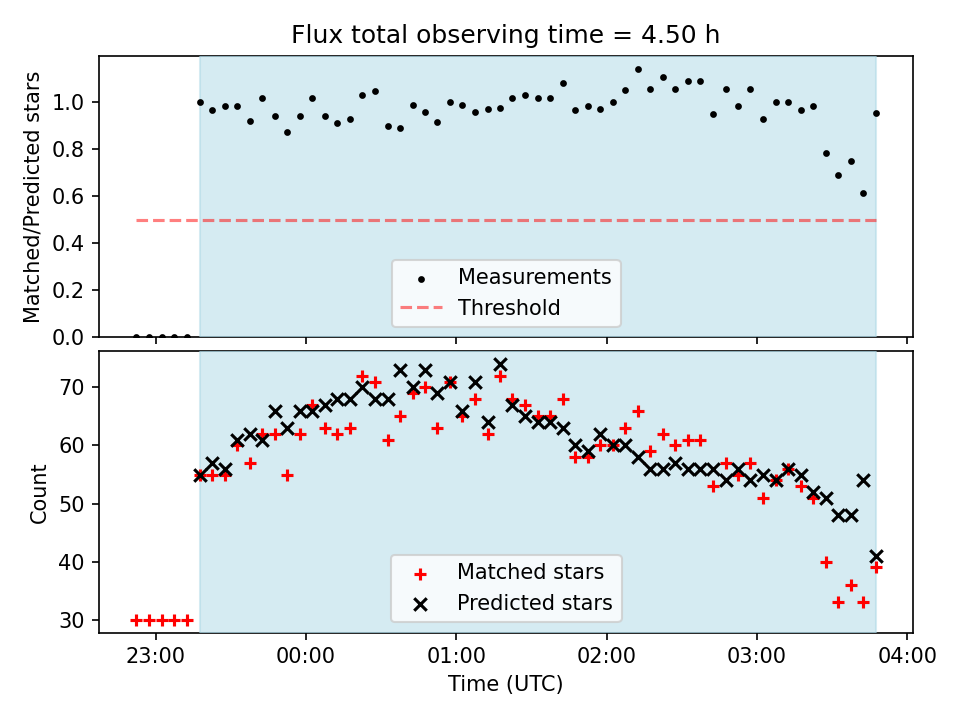 Flux total observing time = 4.50 h

Matched/Predicted stars

1.0
0.8
0.6
0.4
0.2
0.0

Measurements
Threshold

Count

70
60
50
40
30

Matched stars
Predicted stars

23:00
00:00
01:00
02:00
03:00
04:00

Time (UTC)